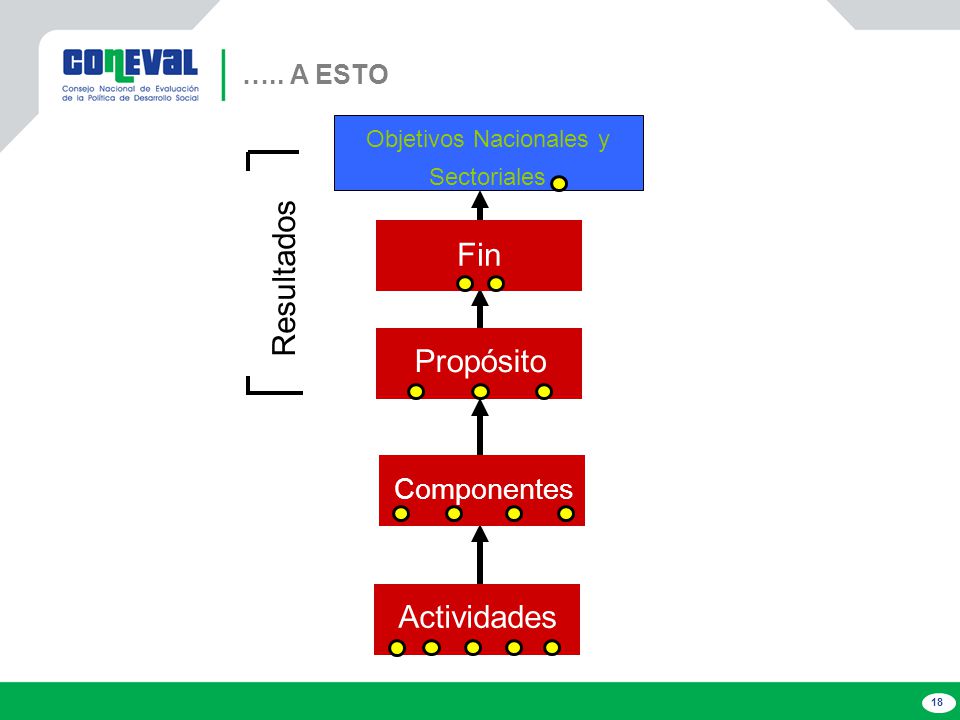 CONEVAL
Consejo Nacional de Evaluación de la Política de Desarrollo Social

….. A ESTO

Resultados

Objetivos Nacionales y Sectoriales

Fin

Propósito

Componentes

Actividades

18